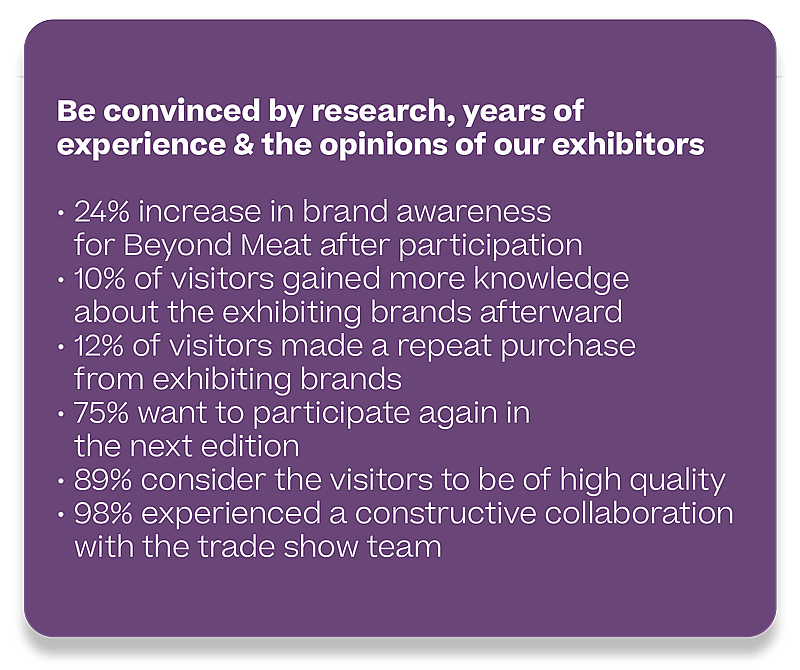 Be convinced by research, years of experience & the opinions of our exhibitors

• 24% increase in brand awareness for Beyond Meat after participation
• 10% of visitors gained more knowledge about the exhibiting brands afterward
• 12% of visitors made a repeat purchase from exhibiting brands
• 75% want to participate again in the next edition
• 89% consider the visitors to be of high quality
• 98% experienced a constructive collaboration with the trade show team